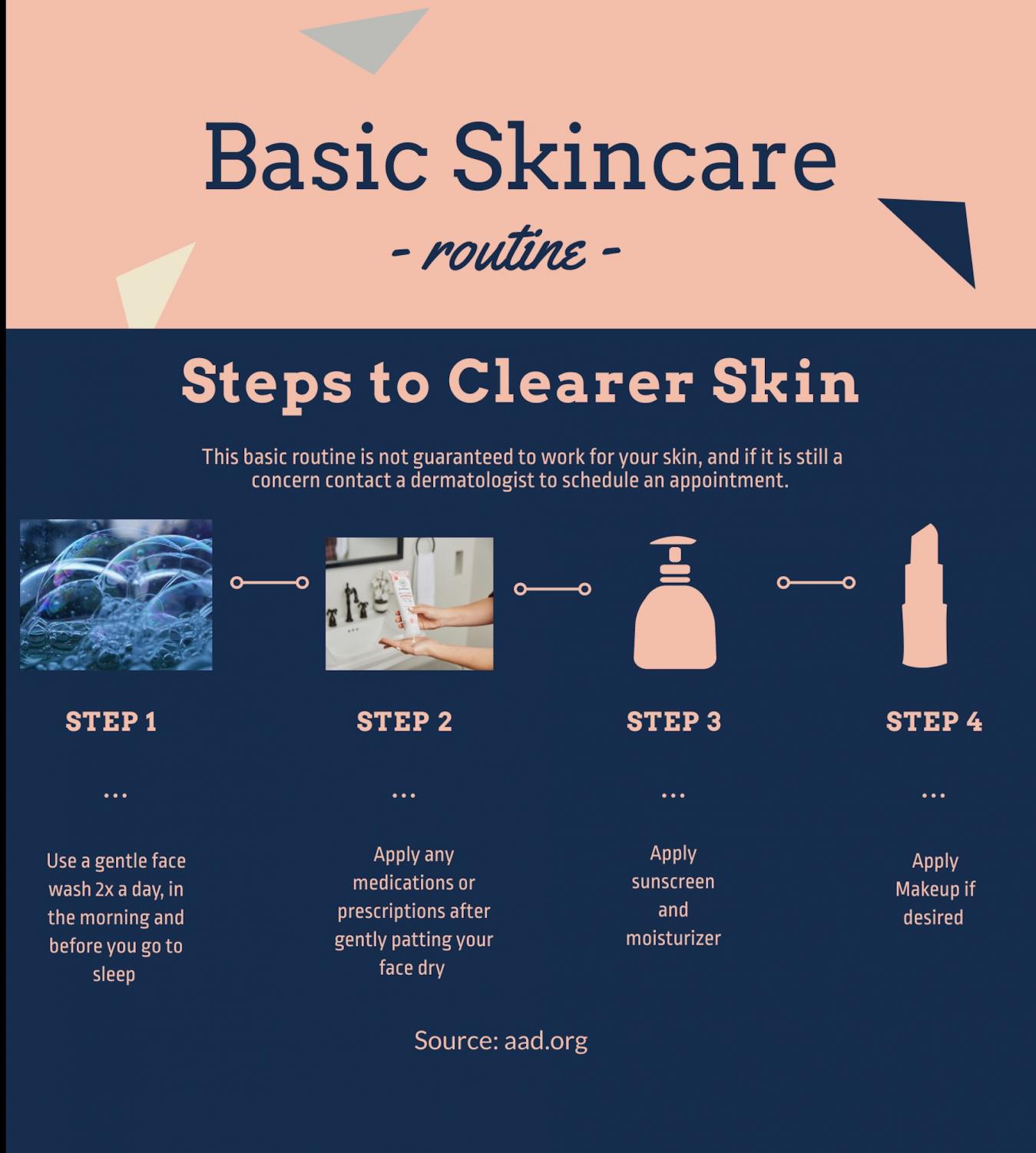 Basic Skincare

- routine -

Steps to Clearer Skin

This basic routine is not guaranteed to work for your skin, and if it is still a concern contact a dermatologist to schedule an appointment.

STEP 1

...

Use a gentle face wash 2x a day, in the morning and before you go to sleep

STEP 2

...

Apply any medications or prescriptions after gently patting your face dry

STEP 3

...

Apply sunscreen and moisturizer

STEP 4

...

Apply Makeup if desired

Source: aad.org